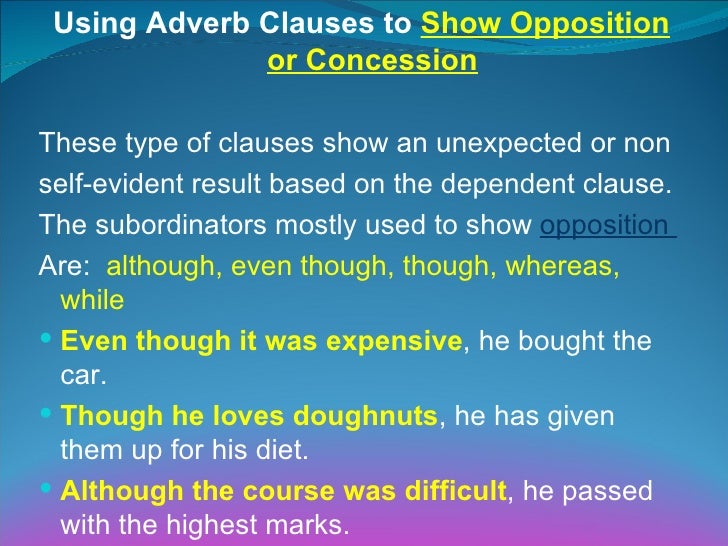 Using Adverb Clauses to Show Opposition or Concession

These type of clauses show an unexpected or non self-evident result based on the dependent clause. The subordinators mostly used to show opposition Are: although, even though, though, whereas, while

• Even though it was expensive, he bought the car.
• Though he loves doughnuts, he has given them up for his diet.
• Although the course was difficult, he passed with the highest marks.